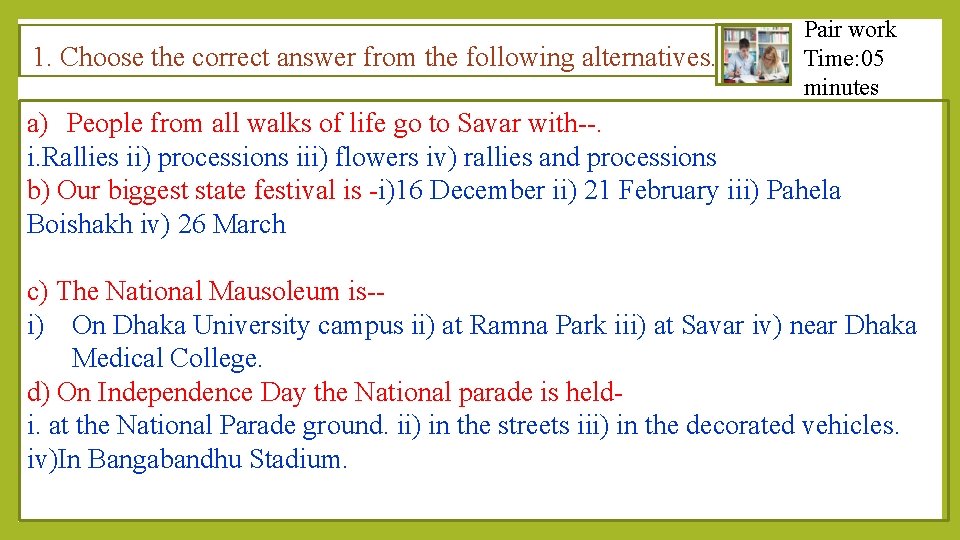 1. Choose the correct answer from the following alternatives.

Pair work
Time:05 minutes

a) People from all walks of life go to Savar with--.
i.Rallies ii) processions iii) flowers iv) rallies and processions
b) Our biggest state festival is -i)16 December ii) 21 February iii) Pahela Boishakh iv) 26 March

c) The National Mausoleum is--
i) On Dhaka University campus ii) at Ramna Park iii) at Savar iv) near Dhaka Medical College.
d) On Independence Day the National parade is held-
i. at the National Parade ground. ii) in the streets iii) in the decorated vehicles. iv)In Bangabandhu Stadium.